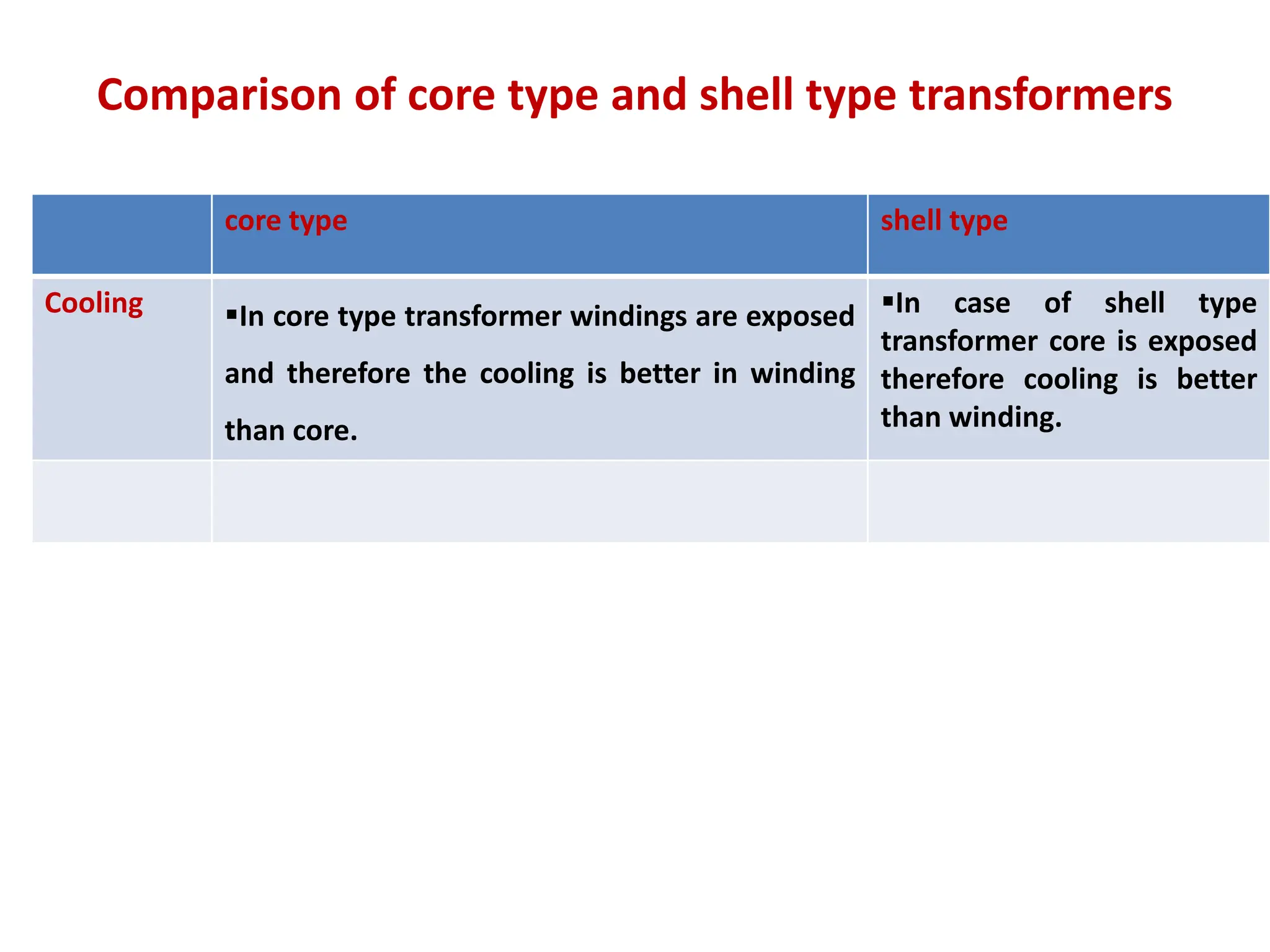 Comparison of core type and shell type transformers

| | core type | shell type |
|---|---|---|
| Cooling | ▪In core type transformer windings are exposed and therefore the cooling is better in winding than core. | ▪In case of shell type transformer core is exposed therefore cooling is better than winding. |
| | | |